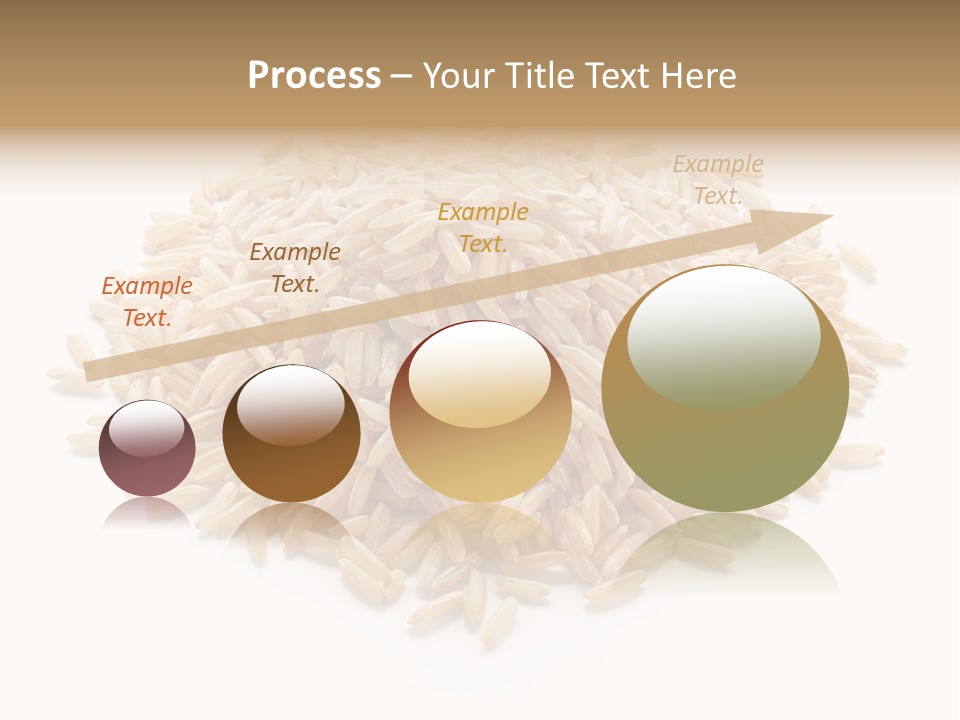 Process – Your Title Text Here

Example Text.

Example Text.

Example Text.

Example Text.